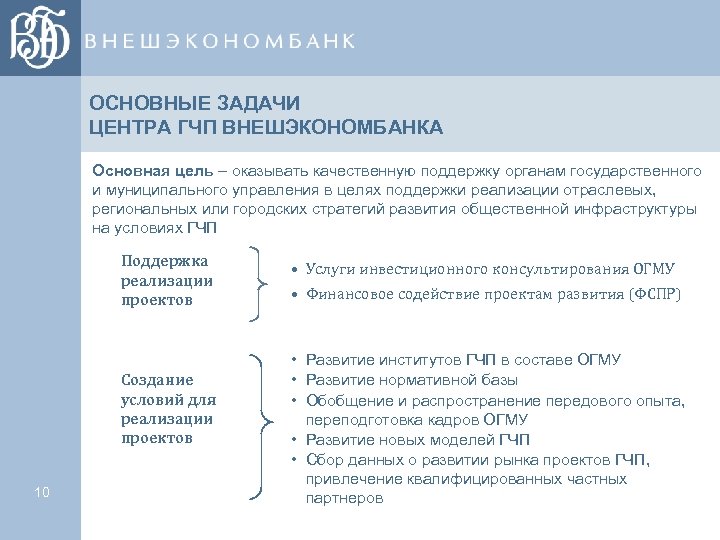 ВЭБ ВНЕШЭКОНОМБАНК

ОСНОВНЫЕ ЗАДАЧИ
ЦЕНТРА ГЧП ВНЕШЭКОНОМБАНКА

Основная цель – оказывать качественную поддержку органам государственного и муниципального управления в целях поддержки реализации отраслевых, региональных или городских стратегий развития общественной инфраструктуры на условиях ГЧП

Поддержка реализации проектов

• Услуги инвестиционного консультирования ОГМУ
• Финансовое содействие проектам развития (ФСПР)

Создание условий для реализации проектов

• Развитие институтов ГЧП в составе ОГМУ
• Развитие нормативной базы
• Обобщение и распространение передового опыта, переподготовка кадров ОГМУ
• Развитие новых моделей ГЧП
• Сбор данных о развитии рынка проектов ГЧП, привлечение квалифицированных частных партнеров

10